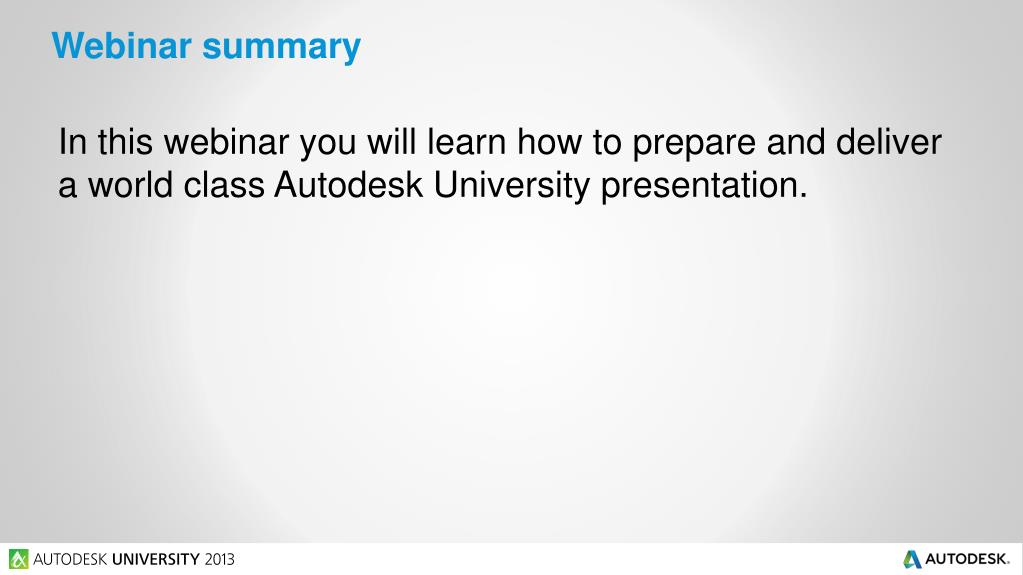 Webinar summary

In this webinar you will learn how to prepare and deliver a world class Autodesk University presentation.

AUTODESK UNIVERSITY 2013

AUTODESK.